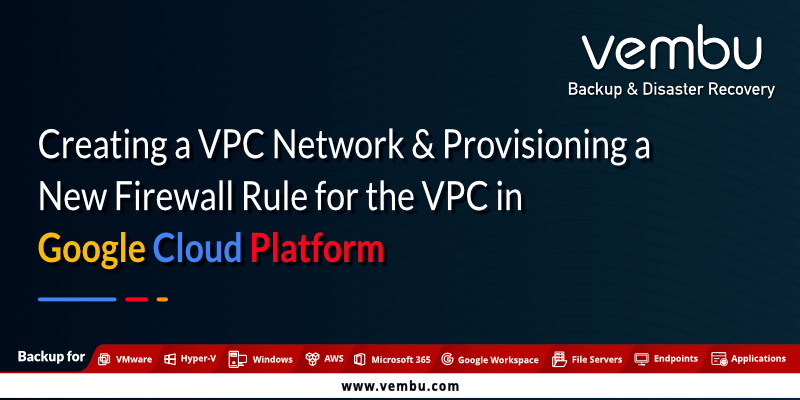 vembu
Backup & Disaster Recovery

Creating a VPC Network & Provisioning a New Firewall Rule for the VPC in Google Cloud Platform

Backup for VMware Hyper-V Windows AWS Microsoft 365 Google Workspace File Servers Endpoints Applications

www.vembu.com